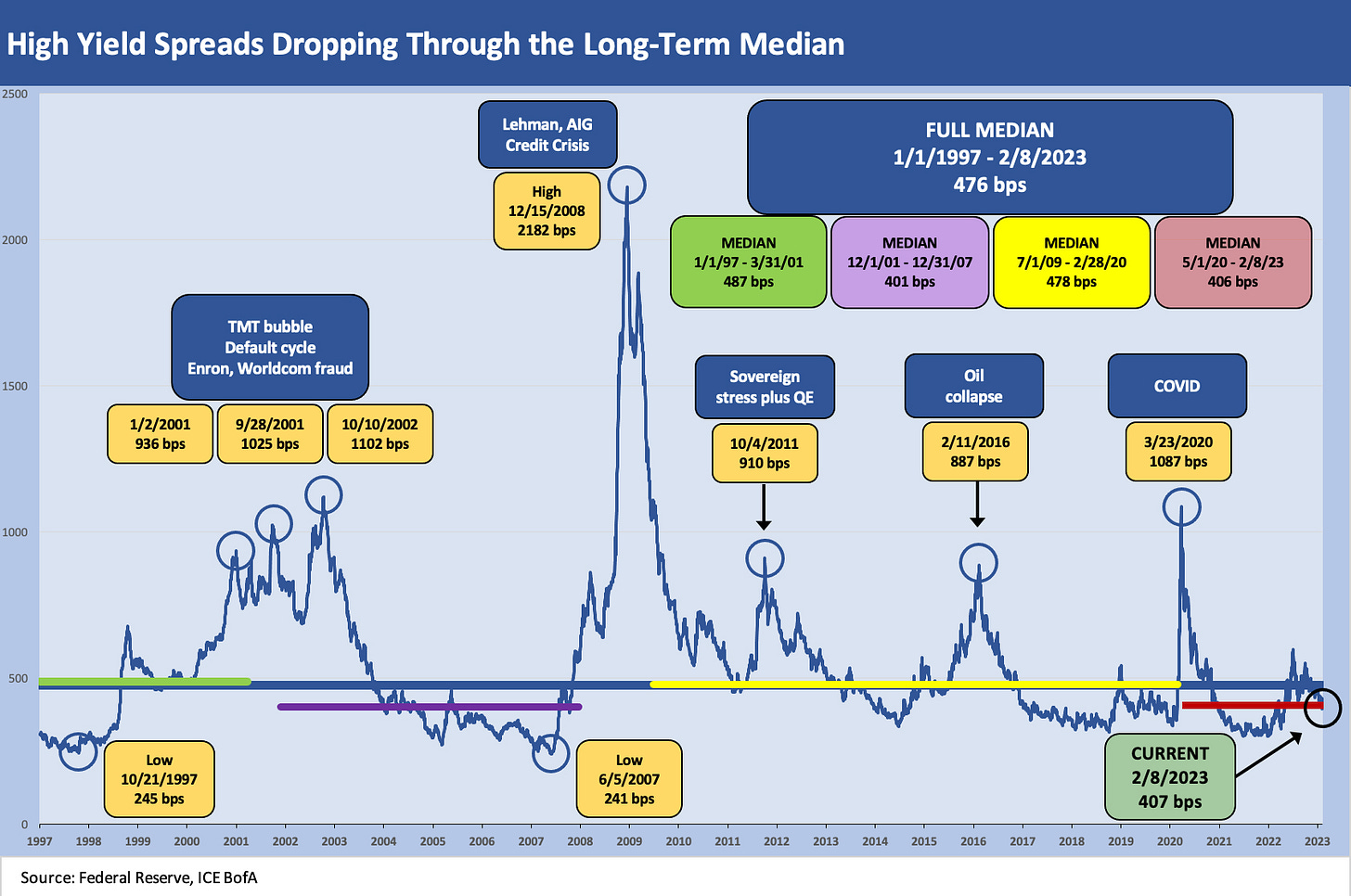 High Yield Spreads Dropping Through the Long-Term Median

2500
2000
1500
1000
500
0

Lehman, AIG Credit Crisis

High 12/15/2008 2182 bps

FULL MEDIAN 1/1/1997 - 2/8/2023 476 bps

MEDIAN 1/1/97 - 3/31/01 487 bps

MEDIAN 12/1/01 - 12/31/07 401 bps

MEDIAN 7/1/09 - 2/28/20 478 bps

MEDIAN 5/1/20 - 2/8/23 406 bps

TMT bubble Default cycle Enron, Worldcom fraud

1/2/2001 936 bps

9/28/2001 1025 bps

10/10/2002 1102 bps

Sovereign stress plus QE

10/4/2011 910 bps

Oil collapse

2/11/2016 887 bps

COVID

3/23/2020 1087 bps

Low 10/21/1997 245 bps

Low 6/5/2007 241 bps

CURRENT 2/8/2023 407 bps

1997 1998 1999 2000 2001 2002 2003 2004 2005 2006 2007 2008 2009 2010 2011 2012 2013 2014 2015 2016 2017 2018 2019 2020 2021 2022 2023

Source: Federal Reserve, ICE BofA